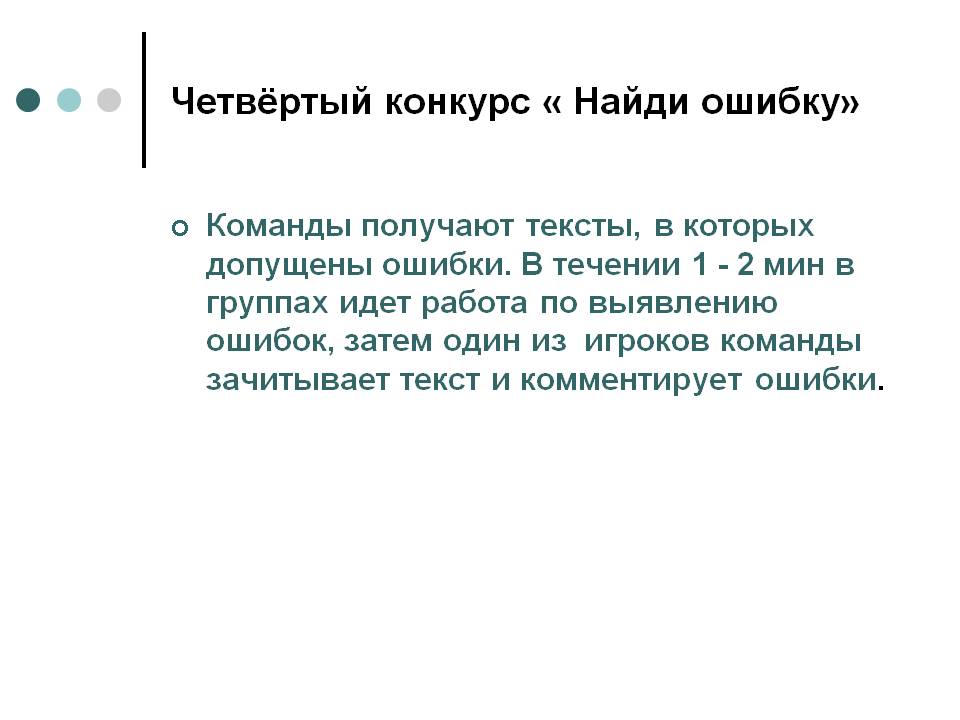 Четвёртый конкурс « Найди ошибку»

Команды получают тексты, в которых допущены ошибки. В течении 1 - 2 мин в группах идет работа по выявлению ошибок, затем один из игроков команды зачитывает текст и комментирует ошибки.